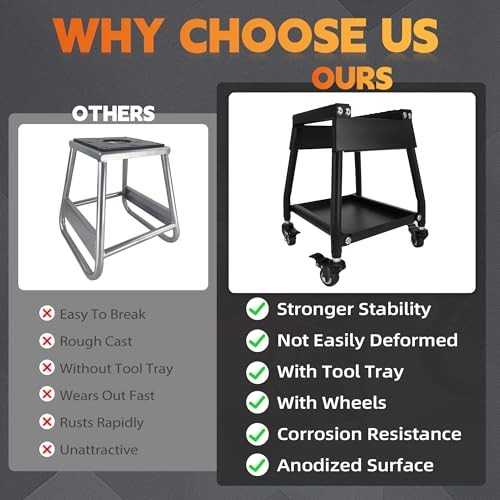 WHY CHOOSE US

OTHERS

Easy To Break
Rough Cast
Without Tool Tray
Wears Out Fast
Rusts Rapidly
Unattractive

OURS

Stronger Stability
Not Easily Deformed
With Tool Tray
With Wheels
Corrosion Resistance
Anodized Surface